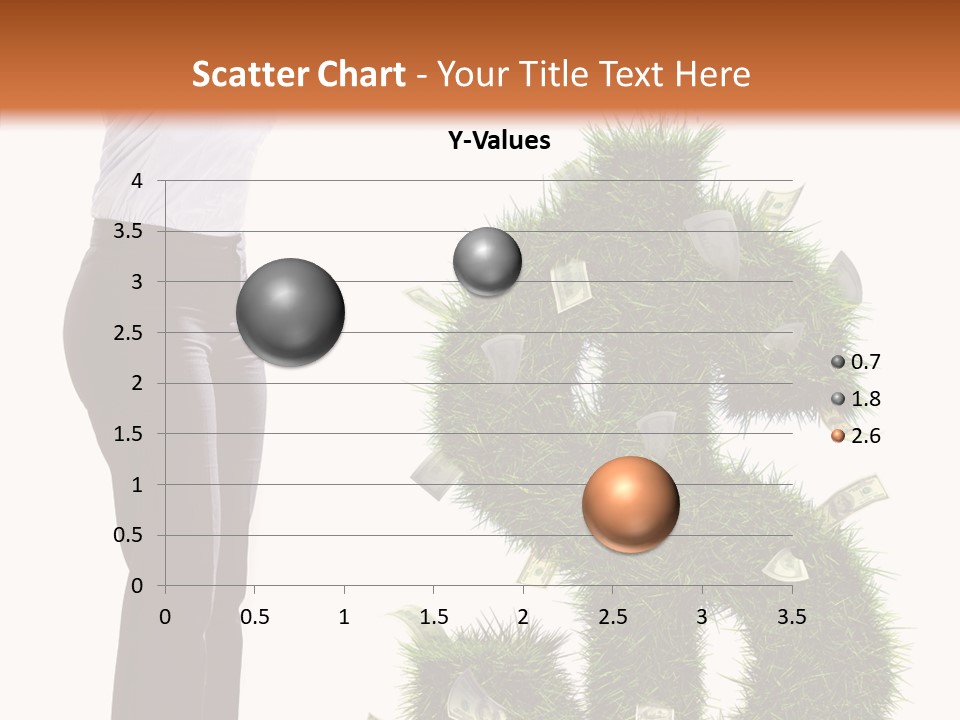 Scatter Chart - Your Title Text Here

Y-Values

4
3.5
3
2.5
2
1.5
1
0.5
0

0 0.5 1 1.5 2 2.5 3 3.5

0.7
1.8
2.6